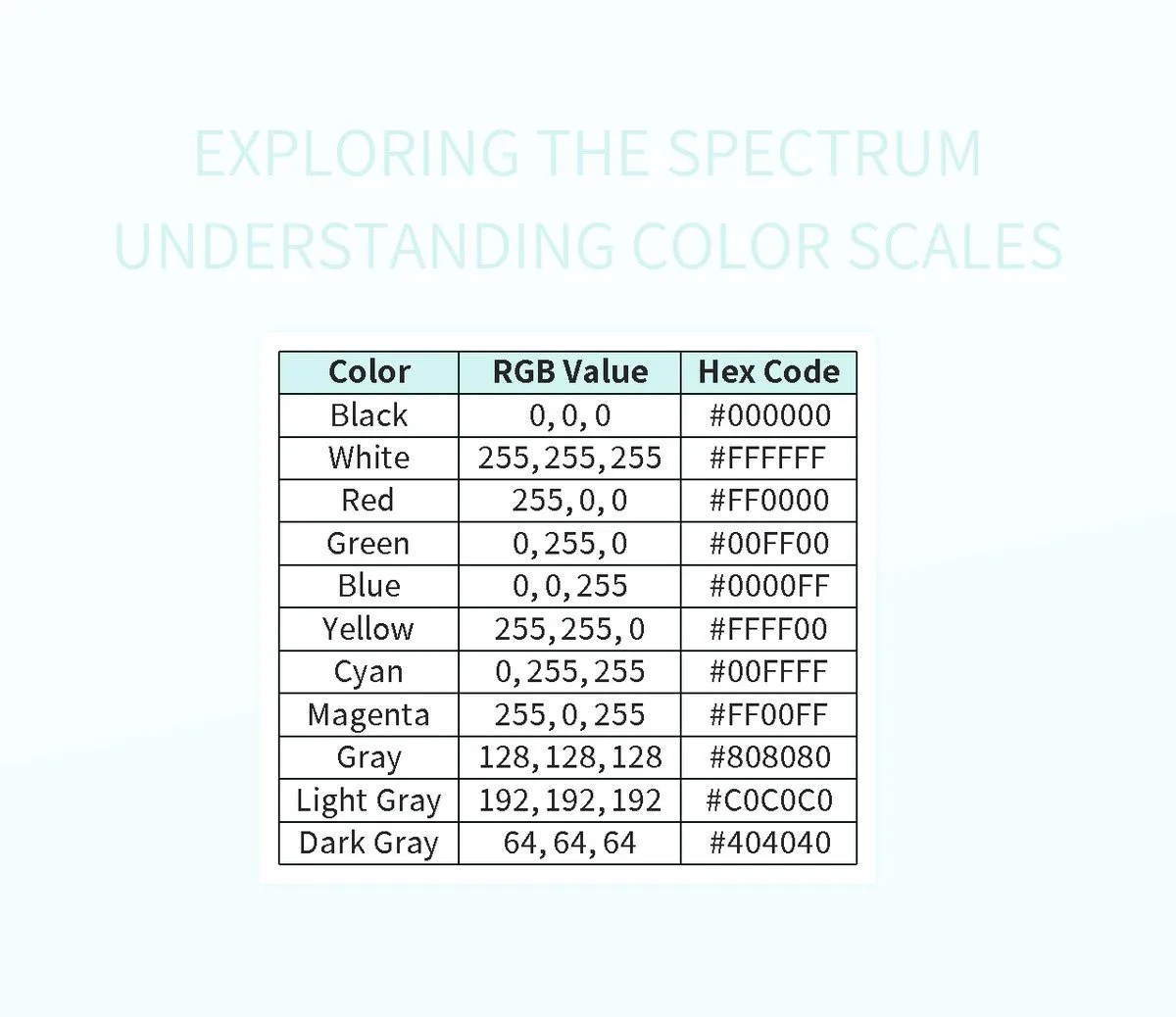 EXPLORING THE SPECTRUM
UNDERSTANDING COLOR SCALES

| Color | RGB Value | Hex Code |
|---|---|---|
| Black | 0, 0, 0 | #000000 |
| White | 255, 255, 255 | #FFFFFF |
| Red | 255, 0, 0 | #FF0000 |
| Green | 0, 255, 0 | #00FF00 |
| Blue | 0, 0, 255 | #0000FF |
| Yellow | 255, 255, 0 | #FFFF00 |
| Cyan | 0, 255, 255 | #00FFFF |
| Magenta | 255, 0, 255 | #FF00FF |
| Gray | 128, 128, 128 | #808080 |
| Light Gray | 192, 192, 192 | #C0C0C0 |
| Dark Gray | 64, 64, 64 | #404040 |